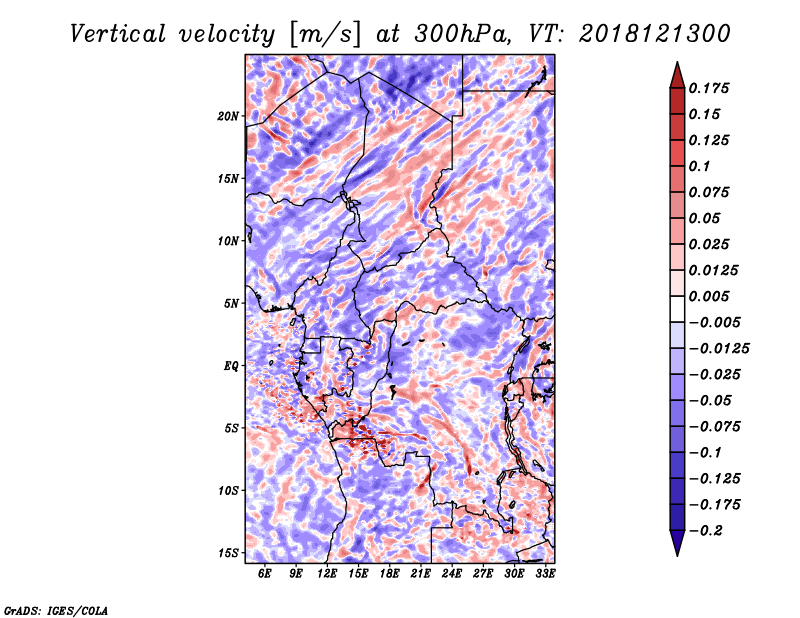 Vertical velocity [m/s] at 300hPa, VT: 2018121300

20N
15N
10N
5N
EQ
5S
10S
15S

6E 9E 12E 15E 18E 21E 24E 27E 30E 33E

0.175
0.15
0.125
0.1
0.075
0.05
0.025
0.0125
0.005
-0.005
-0.0125
-0.025
-0.05
-0.075
-0.1
-0.125
-0.175
-0.2

GrADS: IGES/COLA